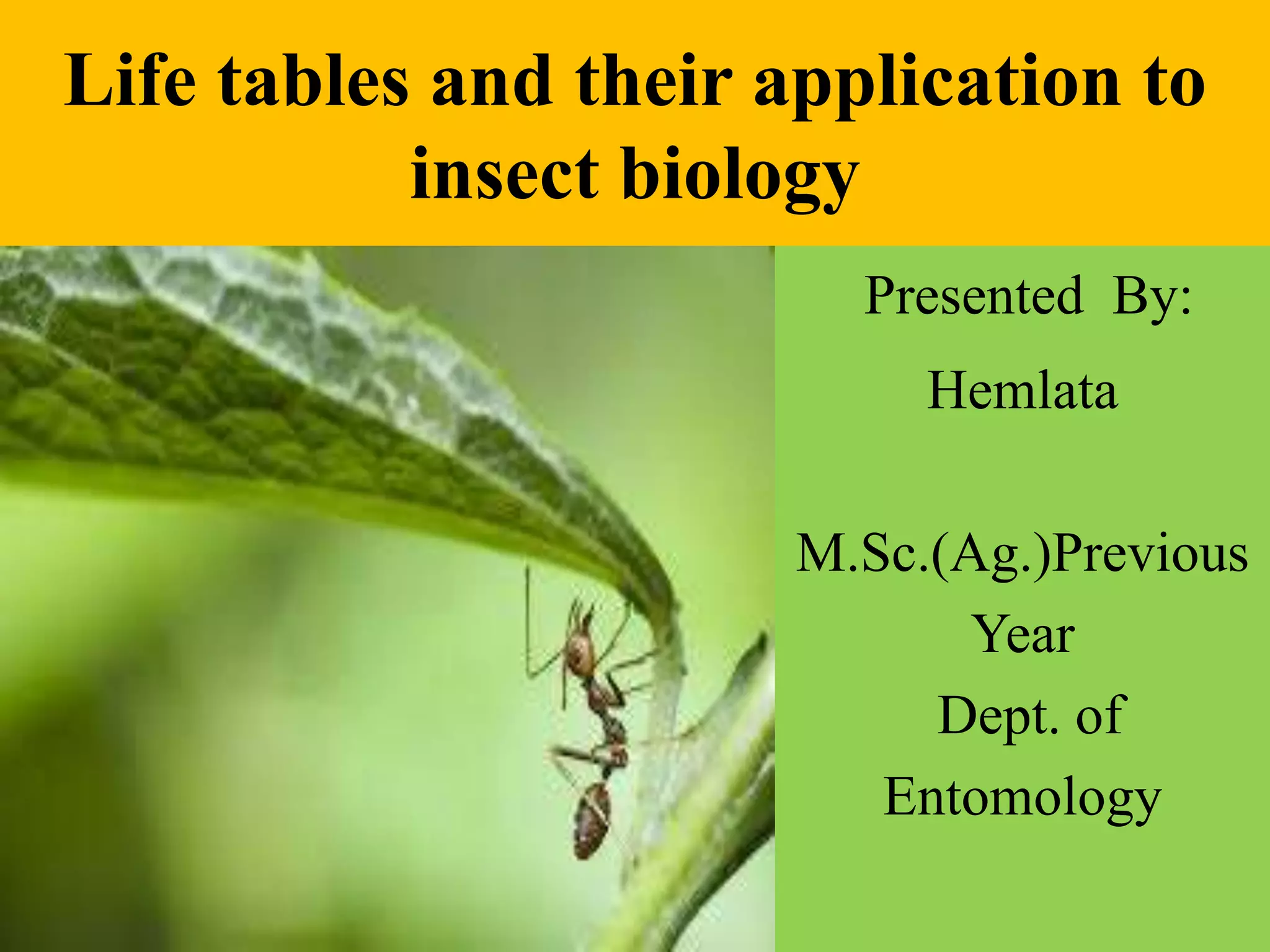 Life tables and their application to insect biology

Presented By:
Hemlata

M.Sc.(Ag.)Previous Year
Dept. of Entomology